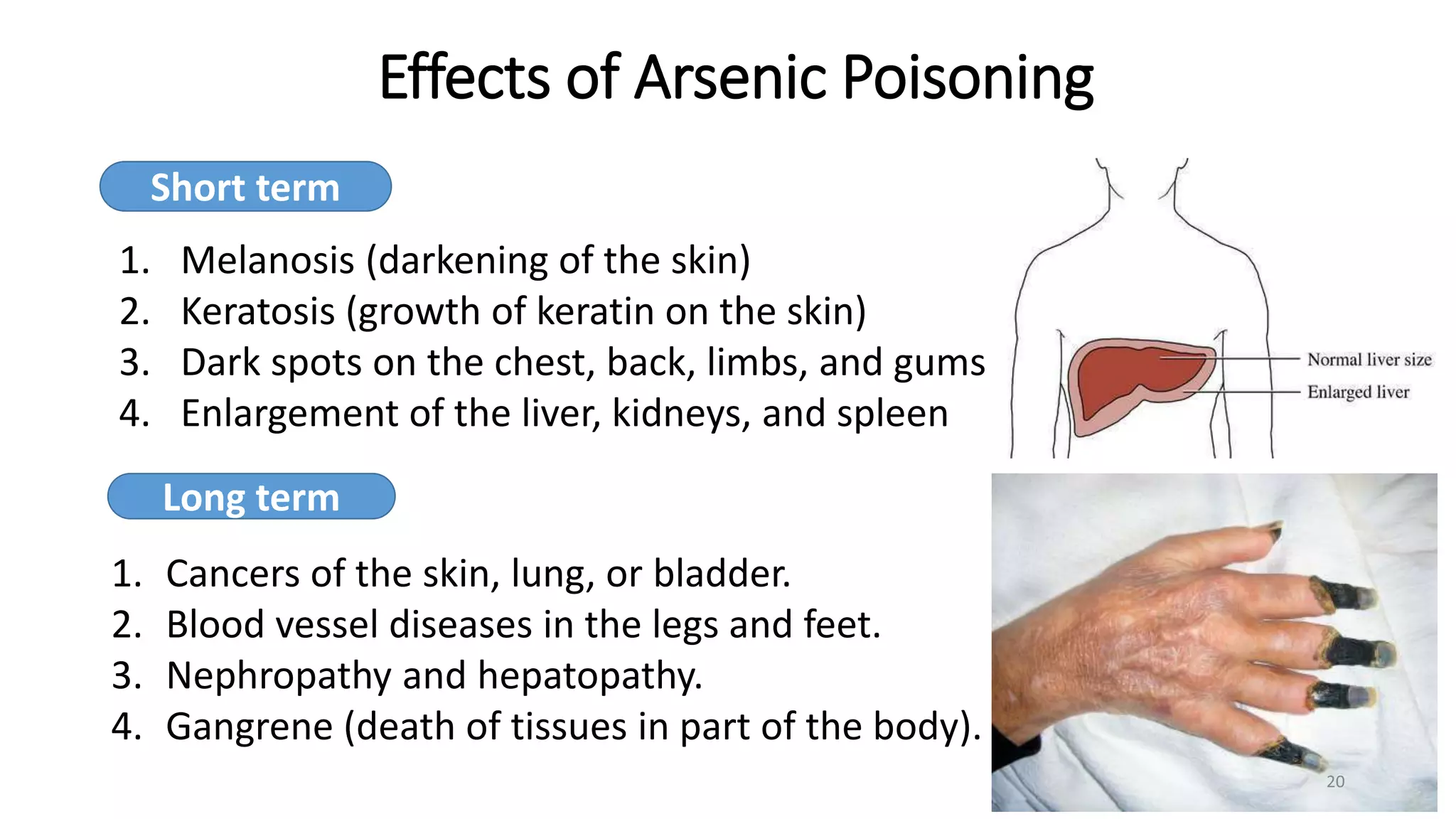 Effects of Arsenic Poisoning

Short term

1. Melanosis (darkening of the skin)
2. Keratosis (growth of keratin on the skin)
3. Dark spots on the chest, back, limbs, and gums
4. Enlargement of the liver, kidneys, and spleen

Normal liver size

Enlarged liver

Long term

1. Cancers of the skin, lung, or bladder.
2. Blood vessel diseases in the legs and feet.
3. Nephropathy and hepatopathy.
4. Gangrene (death of tissues in part of the body).

20